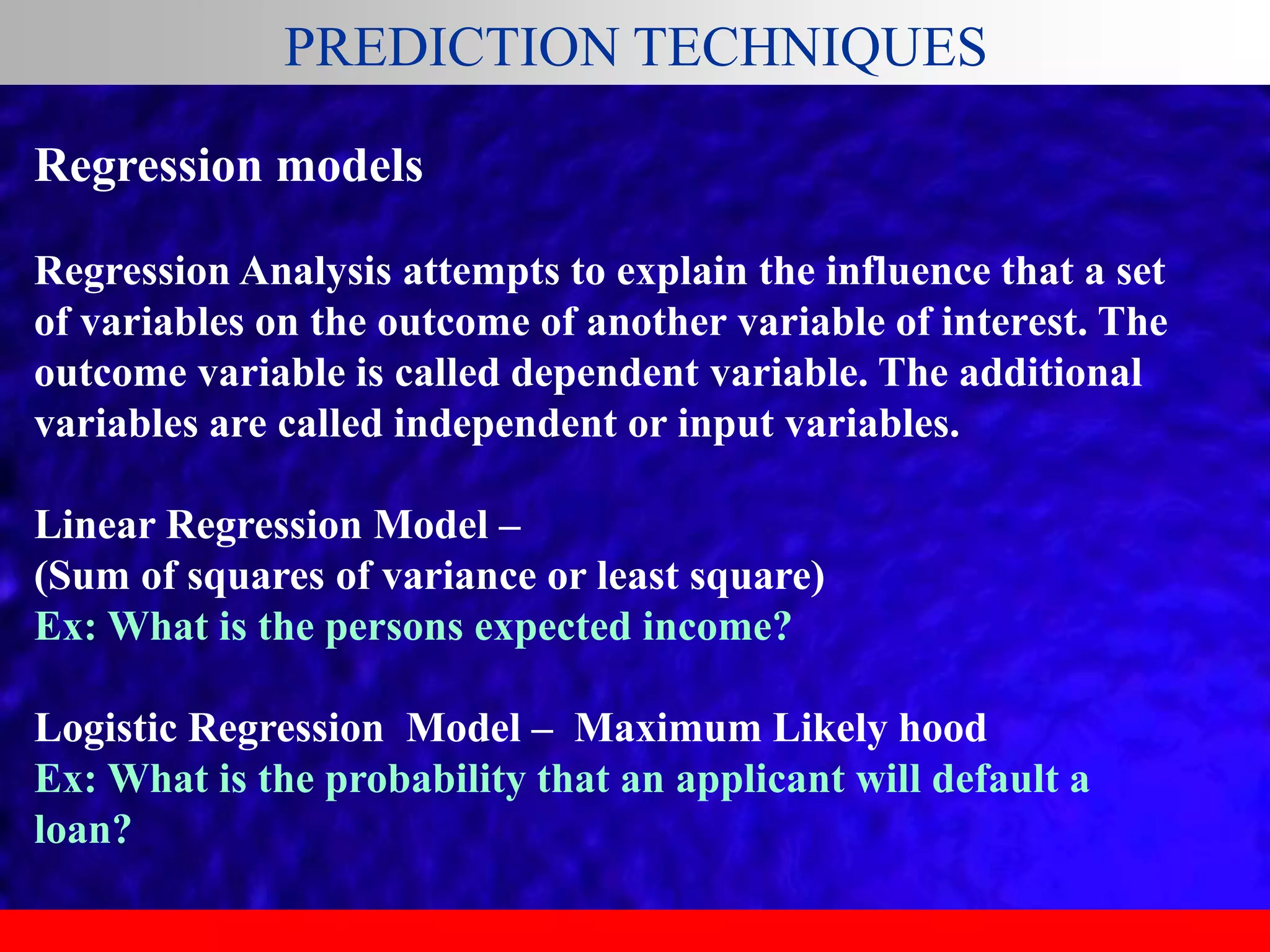 PREDICTION TECHNIQUES

Regression models

Regression Analysis attempts to explain the influence that a set of variables on the outcome of another variable of interest. The outcome variable is called dependent variable. The additional variables are called independent or input variables.

Linear Regression Model –
(Sum of squares of variance or least square)
Ex: What is the persons expected income?

Logistic Regression Model – Maximum Likely hood
Ex: What is the probability that an applicant will default a loan?